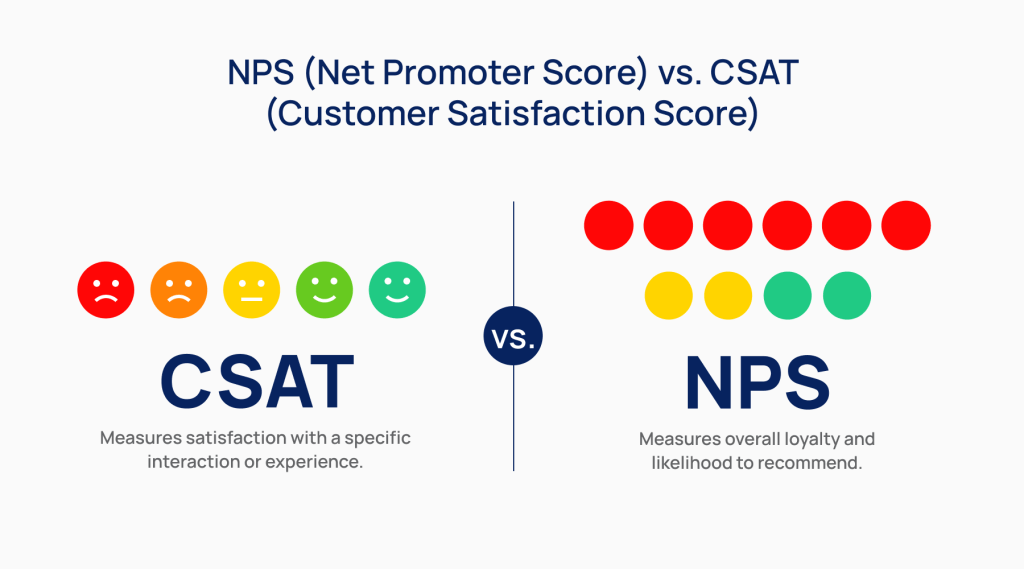 NPS (Net Promoter Score) vs. CSAT (Customer Satisfaction Score)

CSAT

Measures satisfaction with a specific interaction or experience.

vs.

NPS

Measures overall loyalty and likelihood to recommend.